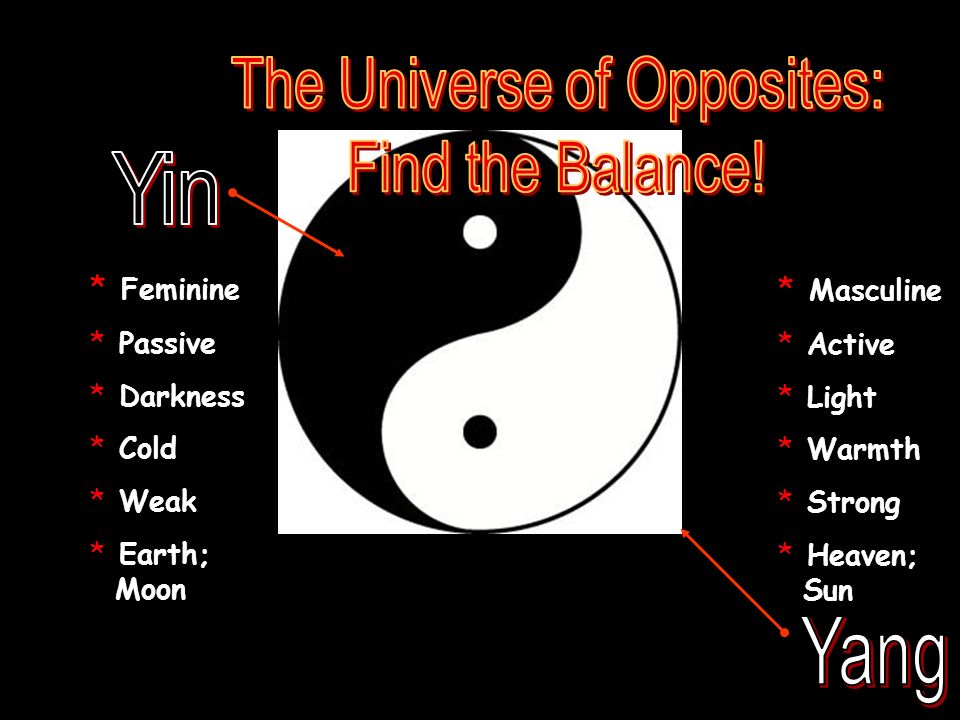 The Universe of Opposites:
Find the Balance!

Yin

* Feminine
* Passive
* Darkness
* Cold
* Weak
* Earth; Moon

* Masculine
* Active
* Light
* Warmth
* Strong
* Heaven; Sun

Yang